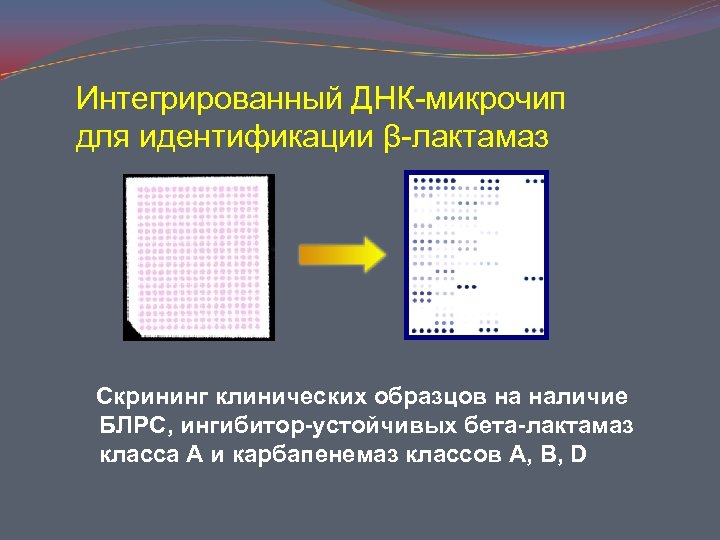 Интегрированный ДНК-микрочип для идентификации β-лактамаз

Скрининг клинических образцов на наличие БЛРС, ингибитор-устойчивых бета-лактамаз класса А и карбапенемаз классов А, В, D